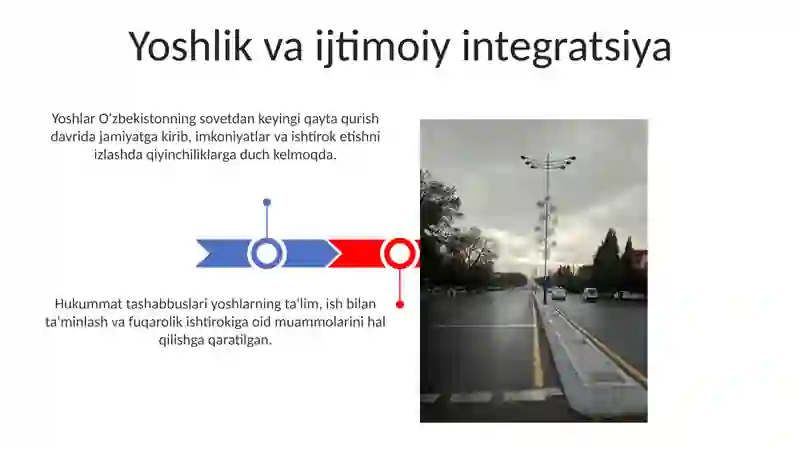 Yoshlik va ijtimoiy integratsiya

Yoshlar O'zbekistonning sovetdan keyingi qayta qurish davrida jamiyatga kirib, imkoniyatlar va ishtirok etishni izlashda qiyinchiliklarga duch kelmoqda.

Hukummat tashabbuslari yoshlarning ta'lim, ish bilan ta'minlash va fuqarolik ishtirokiga oid muammolarini hal qilishga qaratilgan.